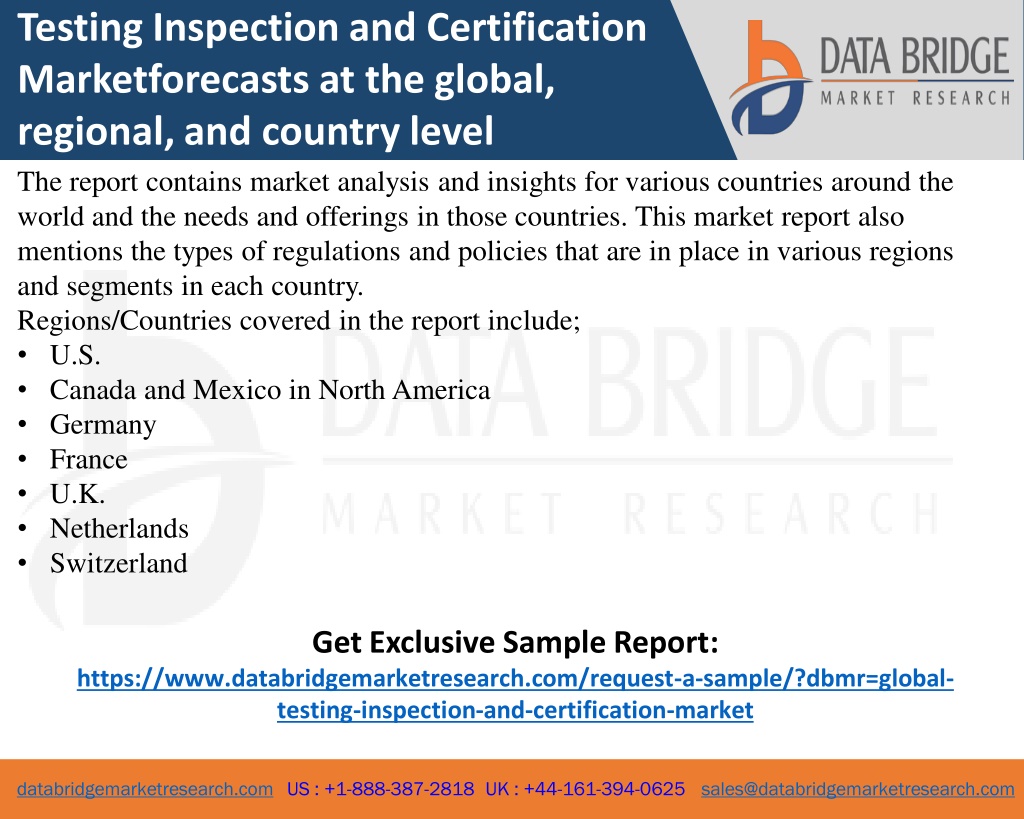 Testing Inspection and Certification Marketforecasts at the global, regional, and country level

DATA BRIDGE
MARKET RESEARCH

The report contains market analysis and insights for various countries around the world and the needs and offerings in those countries. This market report also mentions the types of regulations and policies that are in place in various regions and segments in each country.
Regions/Countries covered in the report include;
• U.S.
• Canada and Mexico in North America
• Germany
• France
• U.K.
• Netherlands
• Switzerland

DATA BRIDGE
MARKET RESEARCH

Get Exclusive Sample Report:
https://www.databridgemarketresearch.com/request-a-sample/?dbmr=global-testing-inspection-and-certification-market

databridgemarketresearch.com US : +1-888-387-2818 UK : +44-161-394-0625 sales@databridgemarketresearch.com